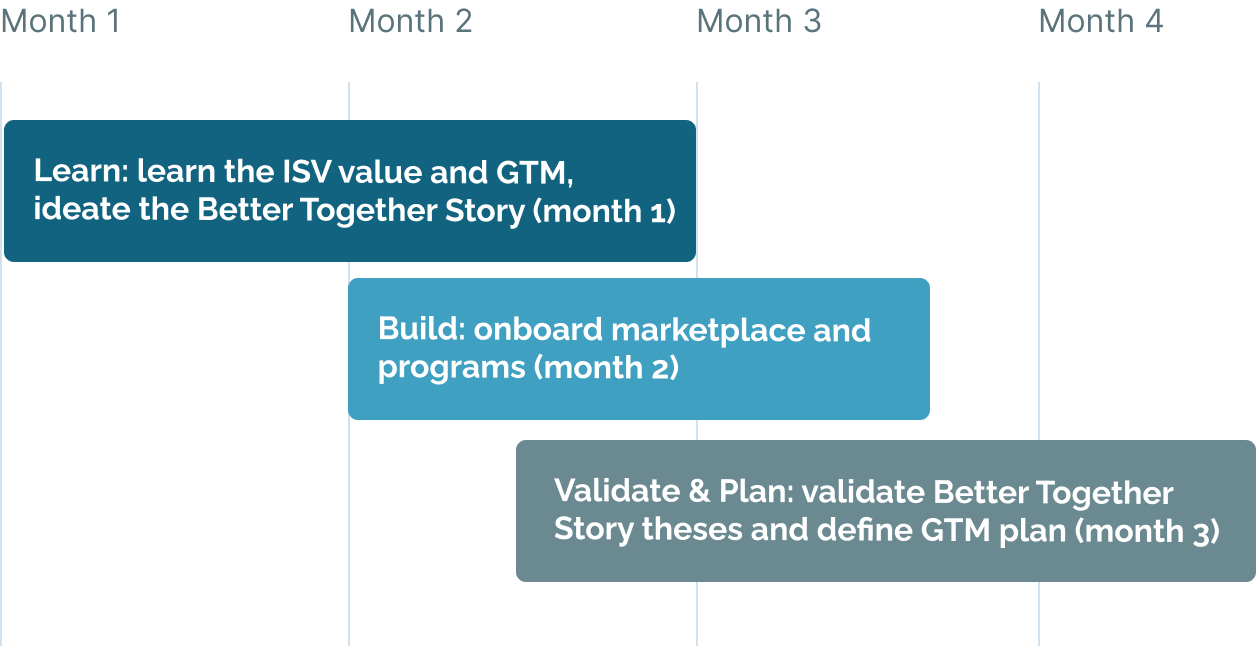 Month 1
Month 2
Month 3
Month 4

Learn: learn the ISV value and GTM, ideate the Better Together Story (month 1)

Build: onboard marketplace and programs (month 2)

Validate & Plan: validate Better Together Story theses and define GTM plan (month 3)